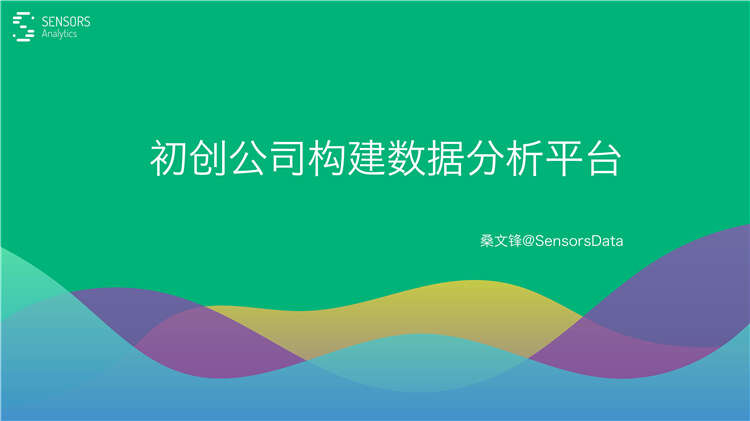 SENSORS
Analytics

初创公司构建数据分析平台

桑文锋@SensorsData